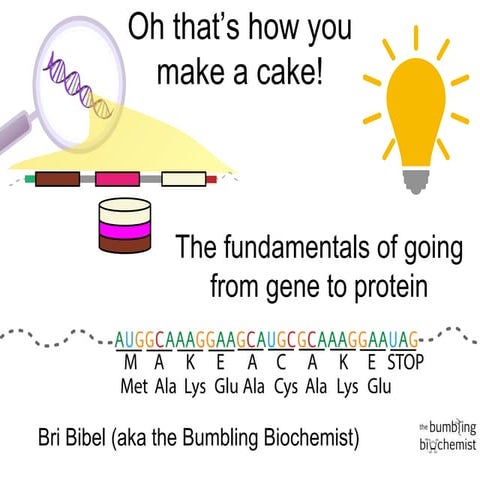 Oh that's how you make a cake!

The fundamentals of going from gene to protein

AUGGCAAAGGAAGCAUGCGCAAAGGAAUAG
M A K E A C A K E STOP
Met Ala Lys Glu Ala Cys Ala Lys Glu

Bri Bibel (aka the Bumbling Biochemist)

the bumbling biochemist